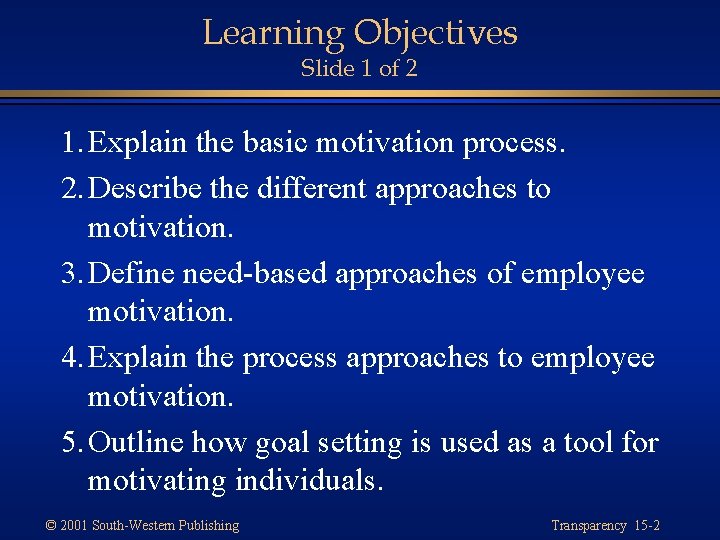 Learning Objectives
Slide 1 of 2

1. Explain the basic motivation process.
2. Describe the different approaches to motivation.
3. Define need-based approaches of employee motivation.
4. Explain the process approaches to employee motivation.
5. Outline how goal setting is used as a tool for motivating individuals.

© 2001 South-Western Publishing

Transparency 15-2